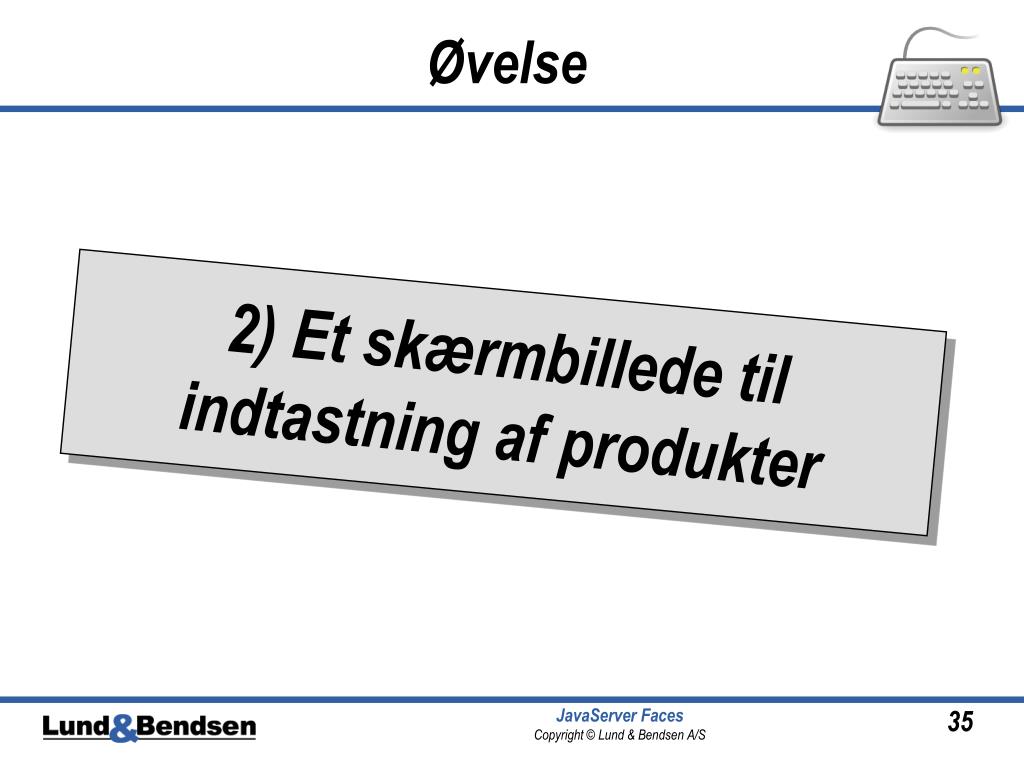 Øvelse

2) Et skærmbillede til indtastning af produkter

Lund&Bendsen

JavaServer Faces
Copyright © Lund & Bendsen A/S

35